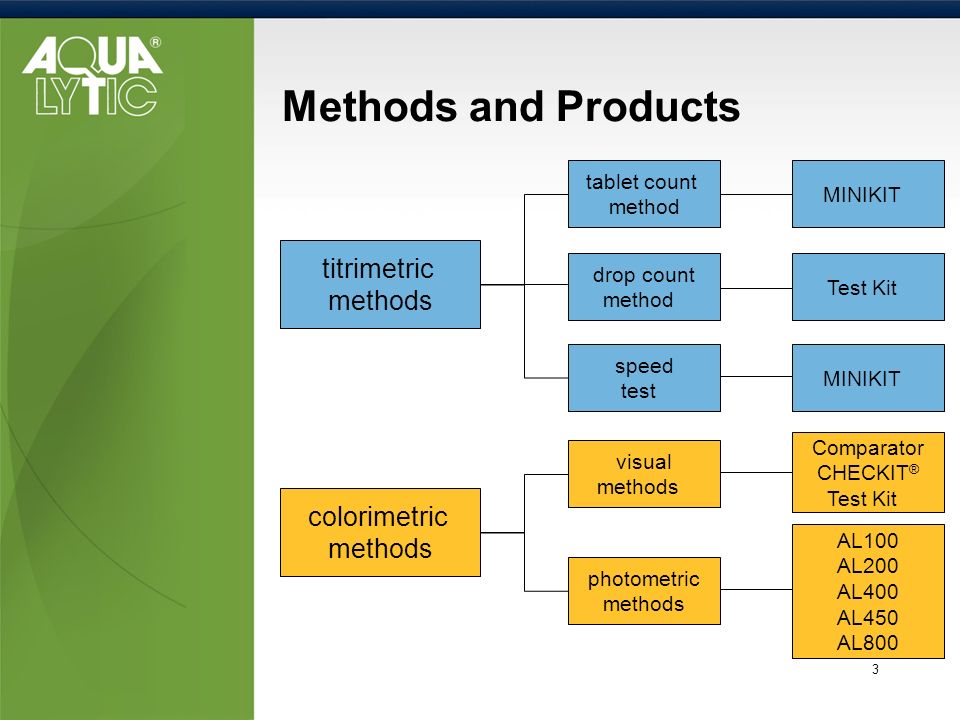 AQUA LYTIC®

Methods and Products

titrimetric methods

tablet count method

MINIKIT

drop count method

Test Kit

speed test

MINIKIT

colorimetric methods

visual methods

Comparator CHECKIT® Test Kit

photometric methods

AL100
AL200
AL400
AL450
AL800

3